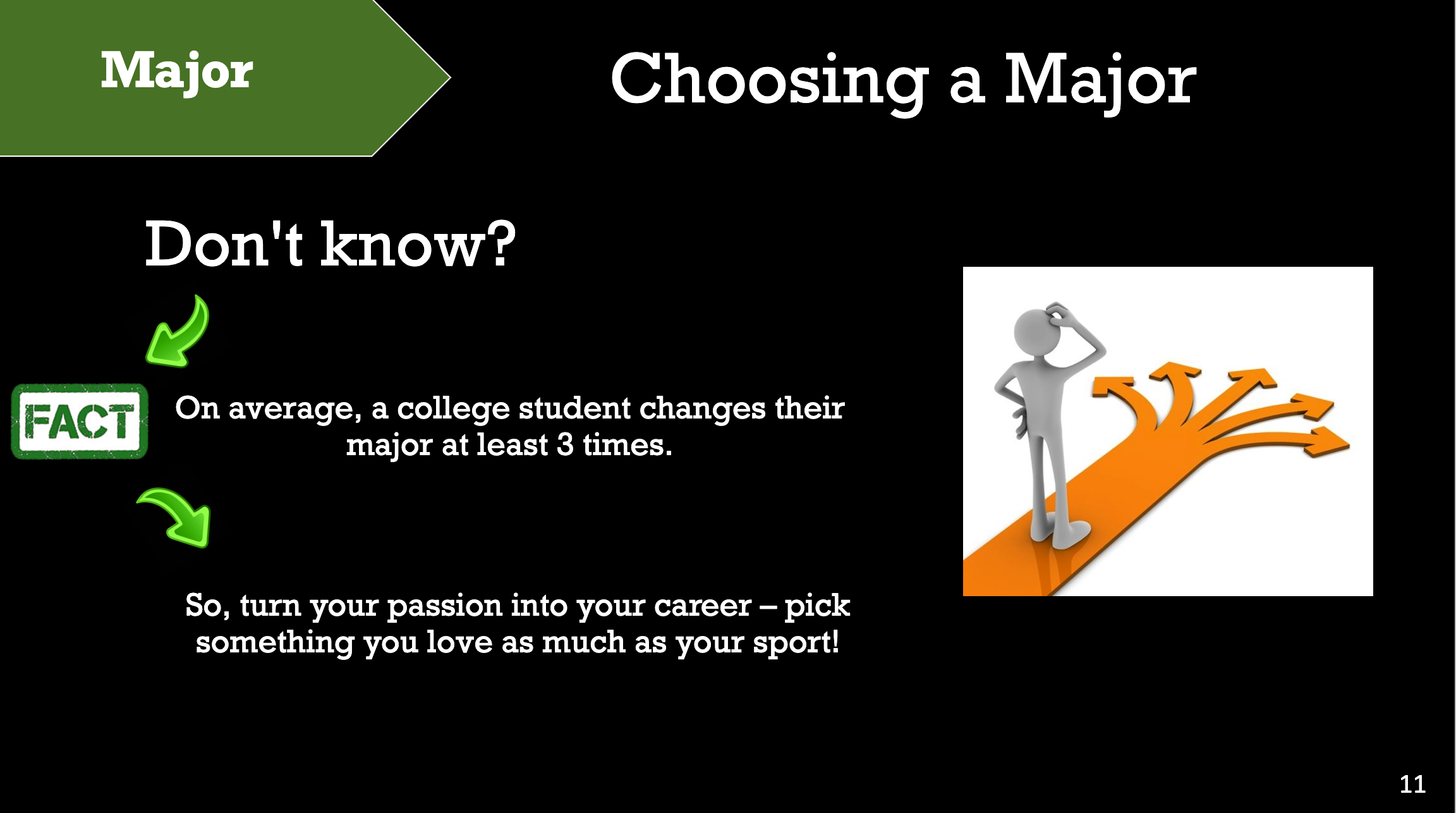 Major

Choosing a Major

Don't know?

FACT

On average, a college student changes their major at least 3 times.

So, turn your passion into your career – pick something you love as much as your sport!

11